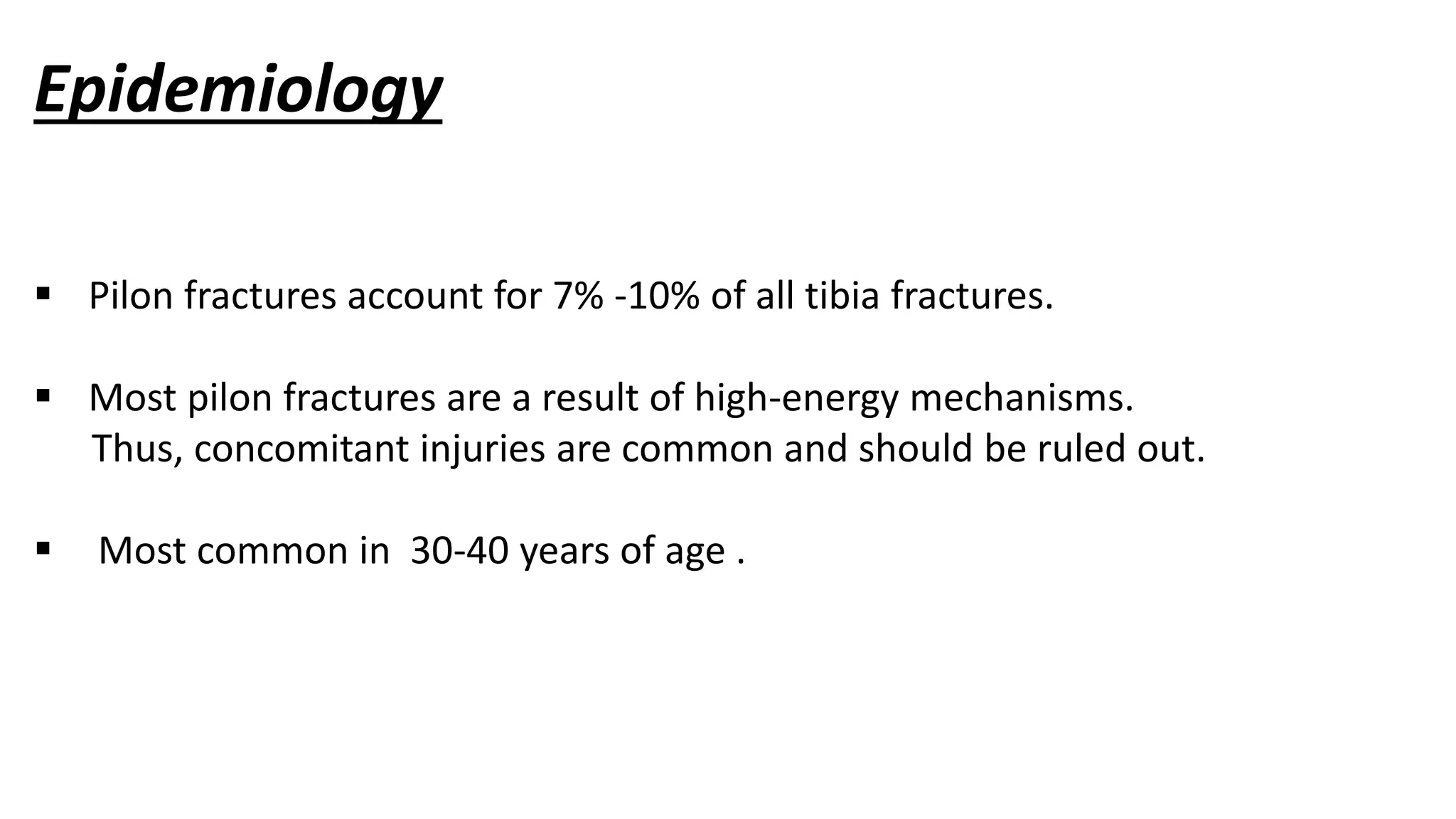 Epidemiology

▪ Pilon fractures account for 7% -10% of all tibia fractures.

▪ Most pilon fractures are a result of high-energy mechanisms. Thus, concomitant injuries are common and should be ruled out.

▪ Most common in 30-40 years of age .